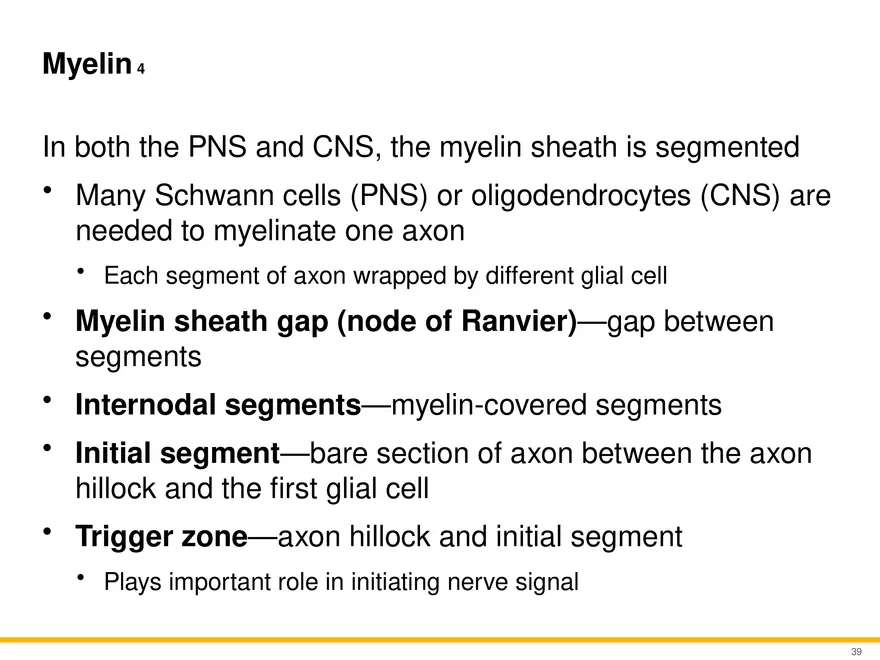 Myelin 4

In both the PNS and CNS, the myelin sheath is segmented

• Many Schwann cells (PNS) or oligodendrocytes (CNS) are needed to myelinate one axon

• Each segment of axon wrapped by different glial cell

• Myelin sheath gap (node of Ranvier)—gap between segments

• Internodal segments—myelin-covered segments

• Initial segment—bare section of axon between the axon hillock and the first glial cell

• Trigger zone—axon hillock and initial segment

• Plays important role in initiating nerve signal

39